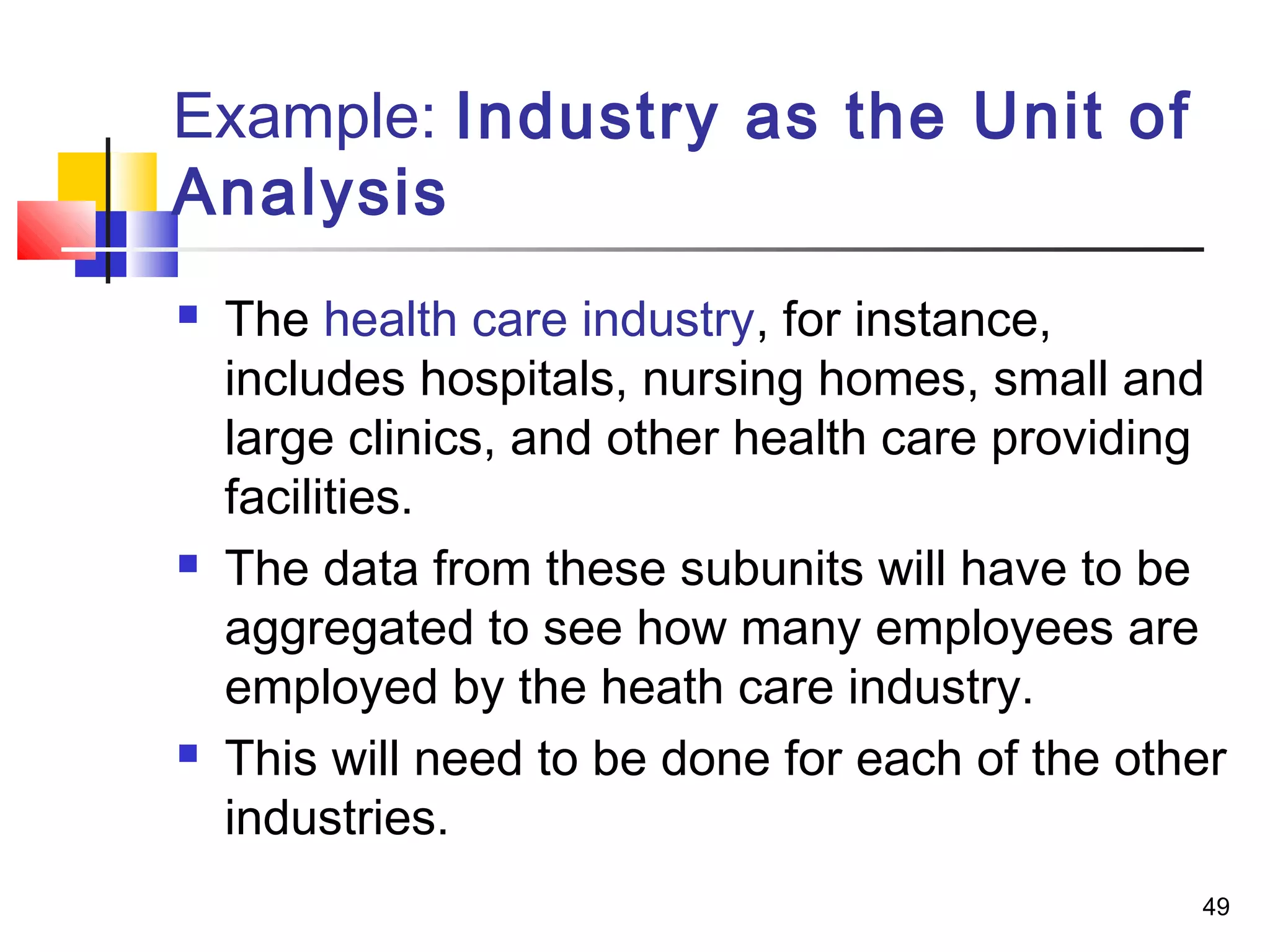 Example: Industry as the Unit of Analysis

- The health care industry, for instance, includes hospitals, nursing homes, small and large clinics, and other health care providing facilities.
- The data from these subunits will have to be aggregated to see how many employees are employed by the heath care industry.
- This will need to be done for each of the other industries.

49